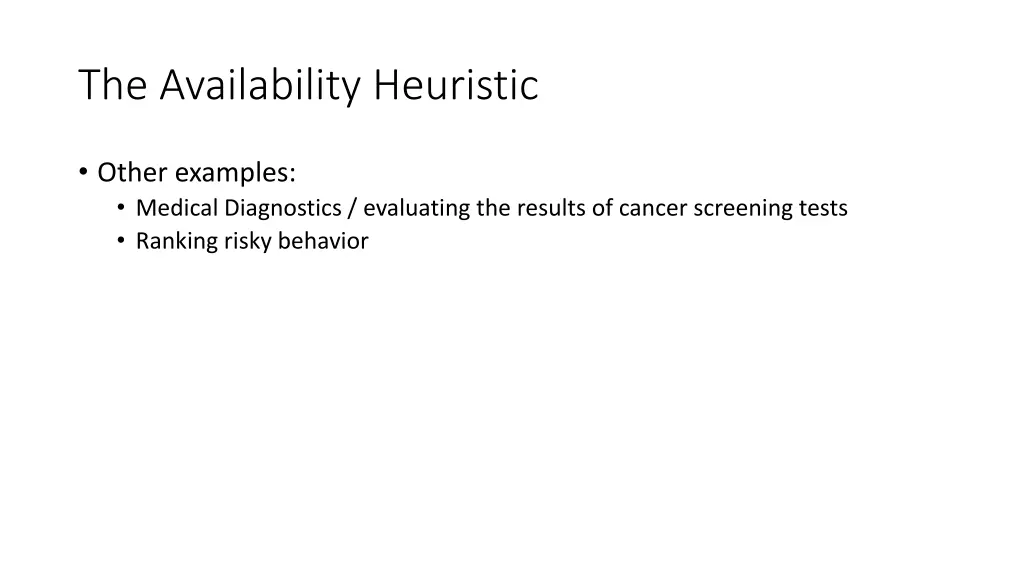 The Availability Heuristic

• Other examples:
  • Medical Diagnostics / evaluating the results of cancer screening tests
  • Ranking risky behavior